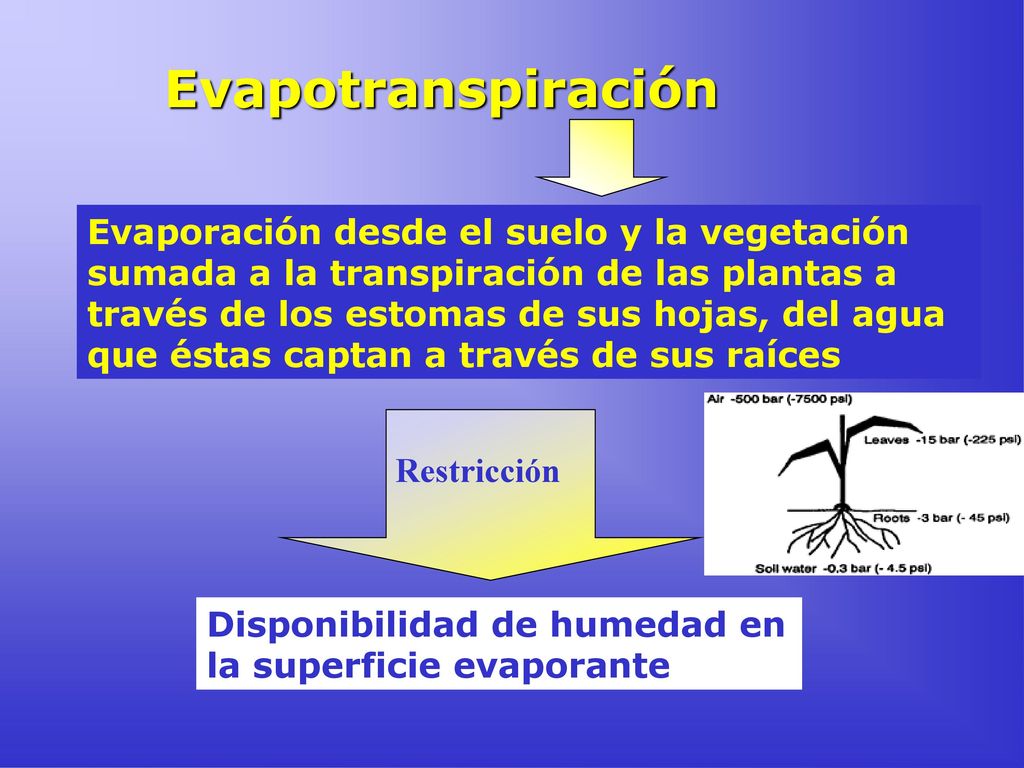 Evapotranspiración

Evaporación desde el suelo y la vegetación sumada a la transpiración de las plantas a través de los estomas de sus hojas, del agua que éstas captan a través de sus raíces

Restricción

Air -500 bar (-7500 psi)
Leaves -15 bar (-225 psi)
Roots -3 bar (- 45 psi)
Soil water -0.3 bar (- 4.5 psi)

Disponibilidad de humedad en la superficie evaporante